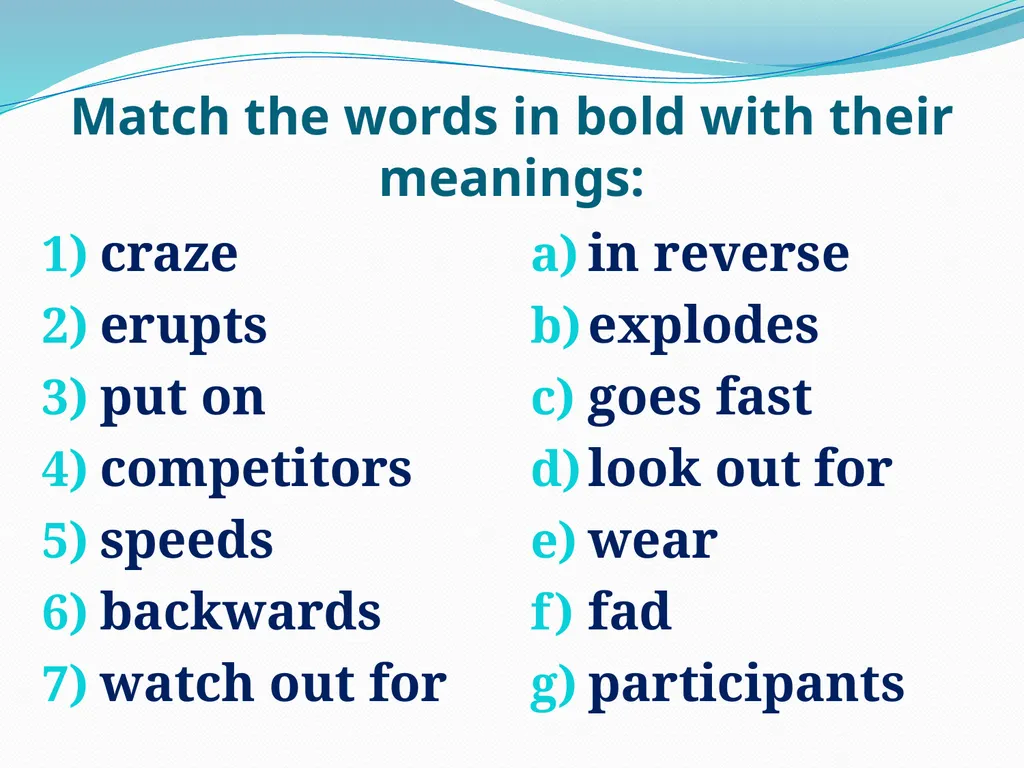 Match the words in bold with their meanings:

1) craze
2) erupts
3) put on
4) competitors
5) speeds
6) backwards
7) watch out for

a) in reverse
b) explodes
c) goes fast
d) look out for
e) wear
f) fad
g) participants